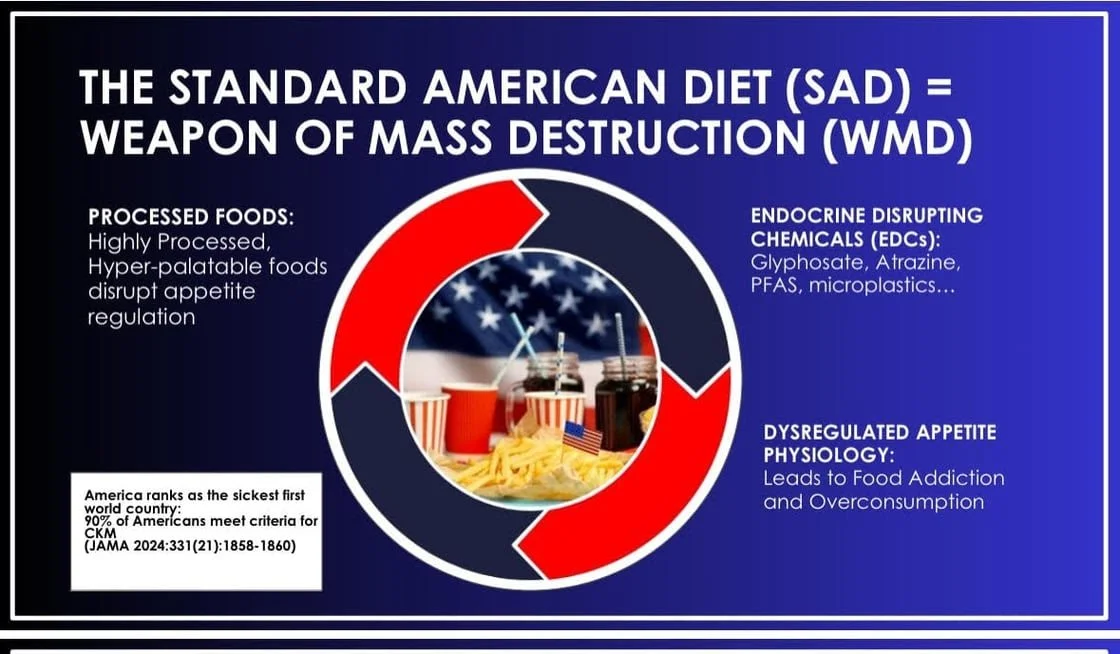 THE STANDARD AMERICAN DIET (SAD) = WEAPON OF MASS DESTRUCTION (WMD)

PROCESSED FOODS:
Highly Processed, Hyper-palatable foods disrupt appetite regulation

ENDOCRINE DISRUPTING CHEMICALS (EDCs):
Glyphosate, Atrazine, PFAS, microplastics…

DYSREGULATED APPETITE PHYSIOLOGY:
Leads to Food Addiction and Overconsumption

America ranks as the sickest first world country:
90% of Americans meet criteria for CKM
(JAMA 2024:331(21):1858-1860)